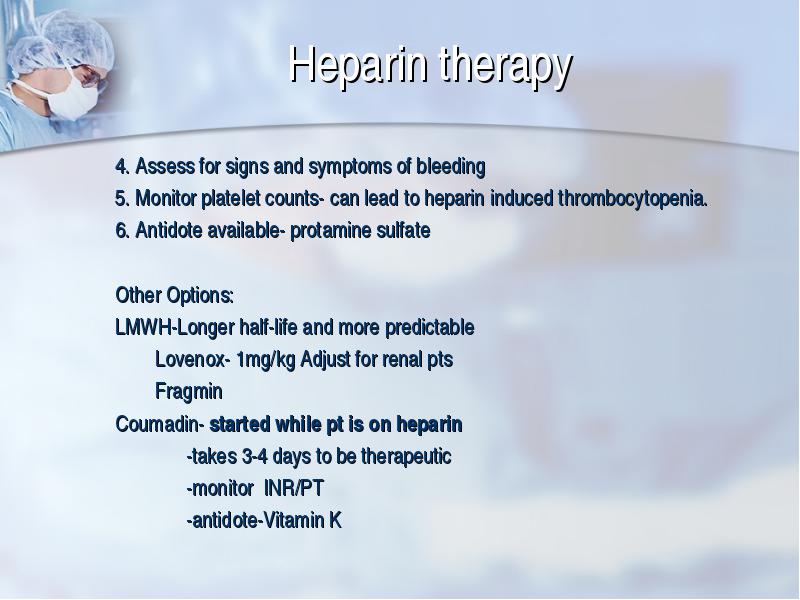 Heparin therapy

4. Assess for signs and symptoms of bleeding
5. Monitor platelet counts- can lead to heparin induced thrombocytopenia.
6. Antidote available- protamine sulfate

Other Options:
LMWH-Longer half-life and more predictable
Lovenox- 1mg/kg Adjust for renal pts
Fragmin
Coumadin- started while pt is on heparin
-takes 3-4 days to be therapeutic
-monitor INR/PT
-antidote-Vitamin K